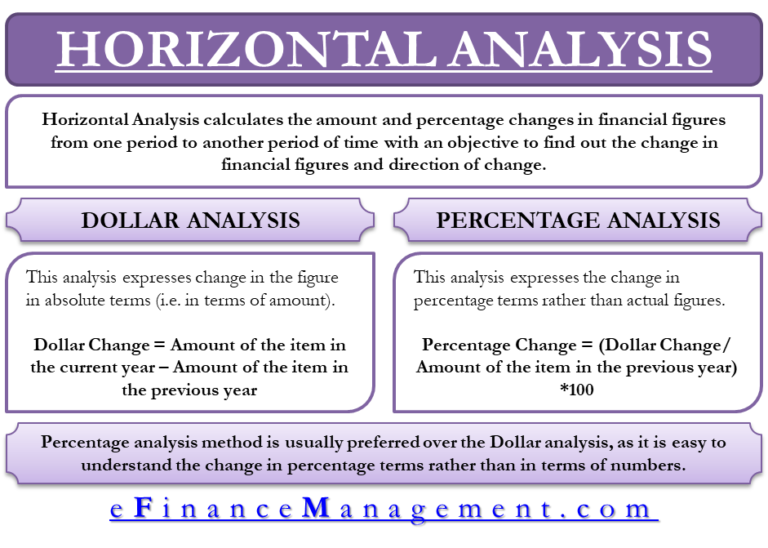 HORIZONTAL ANALYSIS

Horizontal Analysis calculates the amount and percentage changes in financial figures from one period to another period of time with an objective to find out the change in financial figures and direction of change.

DOLLAR ANALYSIS

This analysis expresses change in the figure in absolute terms (i.e. in terms of amount).

Dollar Change = Amount of the item in the current year – Amount of the item in the previous year

PERCENTAGE ANALYSIS

This analysis expresses the change in percentage terms rather than actual figures.

Percentage Change = (Dollar Change/ Amount of the item in the previous year) *100

Percentage analysis method is usually preferred over the Dollar analysis, as it is easy to understand the change in percentage terms rather than in terms of numbers.

eFinanceManagement.com